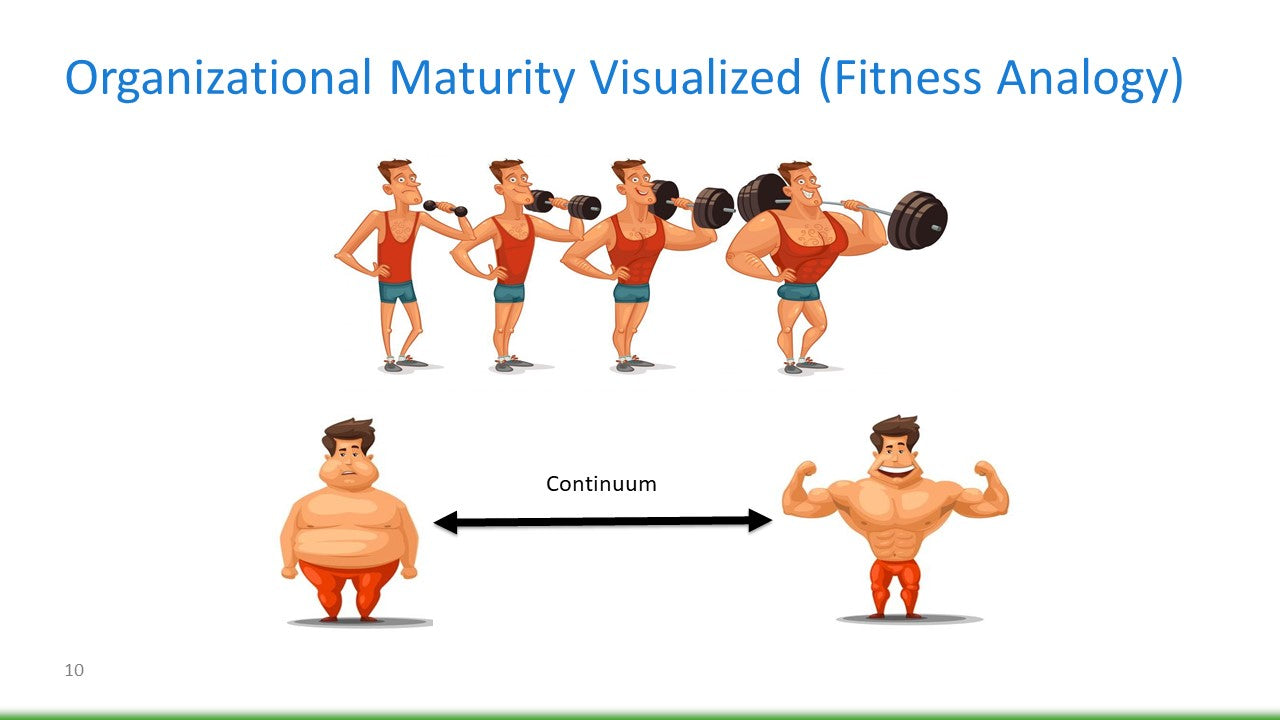 Organizational Maturity Visualized (Fitness Analogy)

Continuum

10